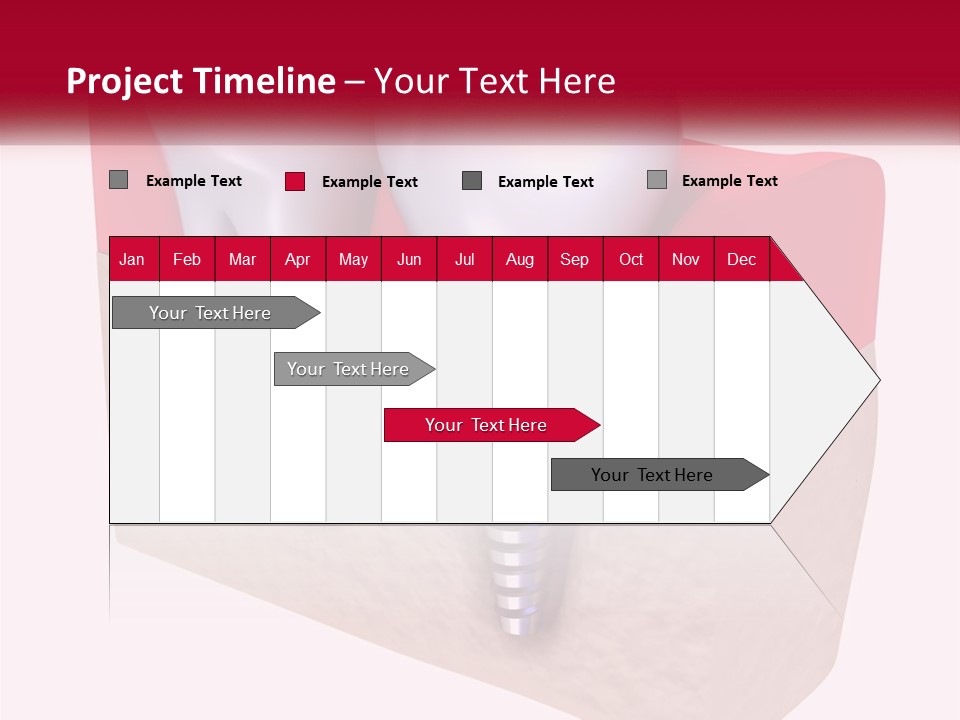 Project Timeline – Your Text Here

Example Text Example Text Example Text Example Text

| Jan | Feb | Mar | Apr | May | Jun | Jul | Aug | Sep | Oct | Nov | Dec |
|---|---|---|---|---|---|---|---|---|---|---|---|

Your Text Here

Your Text Here

Your Text Here

Your Text Here